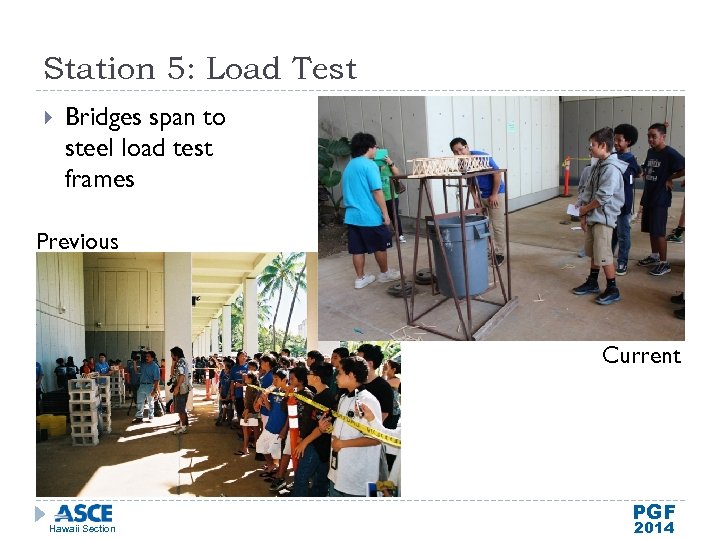 Station 5: Load Test

Bridges span to steel load test frames

Previous

Current

ASCE
Hawaii Section

PGF
2014